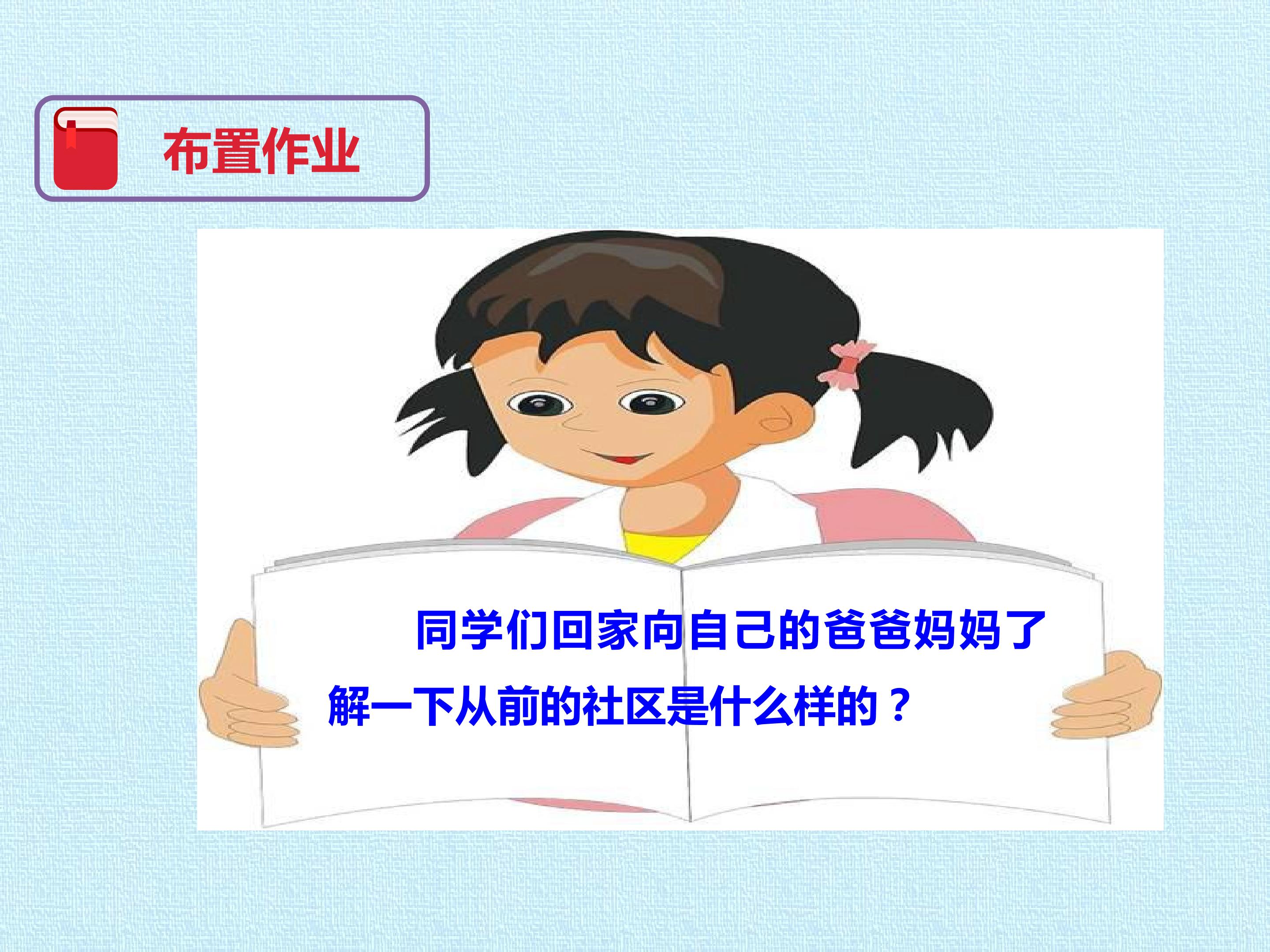 布置作业

同学们回家向自己的爸爸妈妈了解一下从前的社区是什么样的？